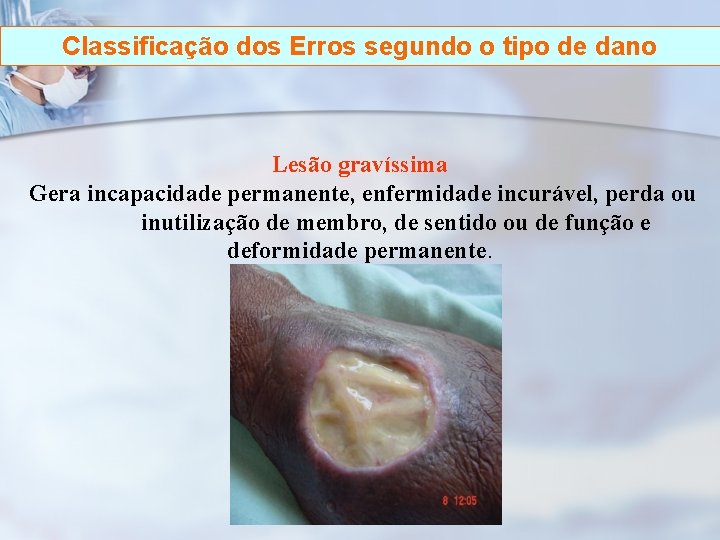 Classificação dos Erros segundo o tipo de dano

Lesão gravíssima
Gera incapacidade permanente, enfermidade incurável, perda ou inutilização de membro, de sentido ou de função e deformidade permanente.

8 12:05